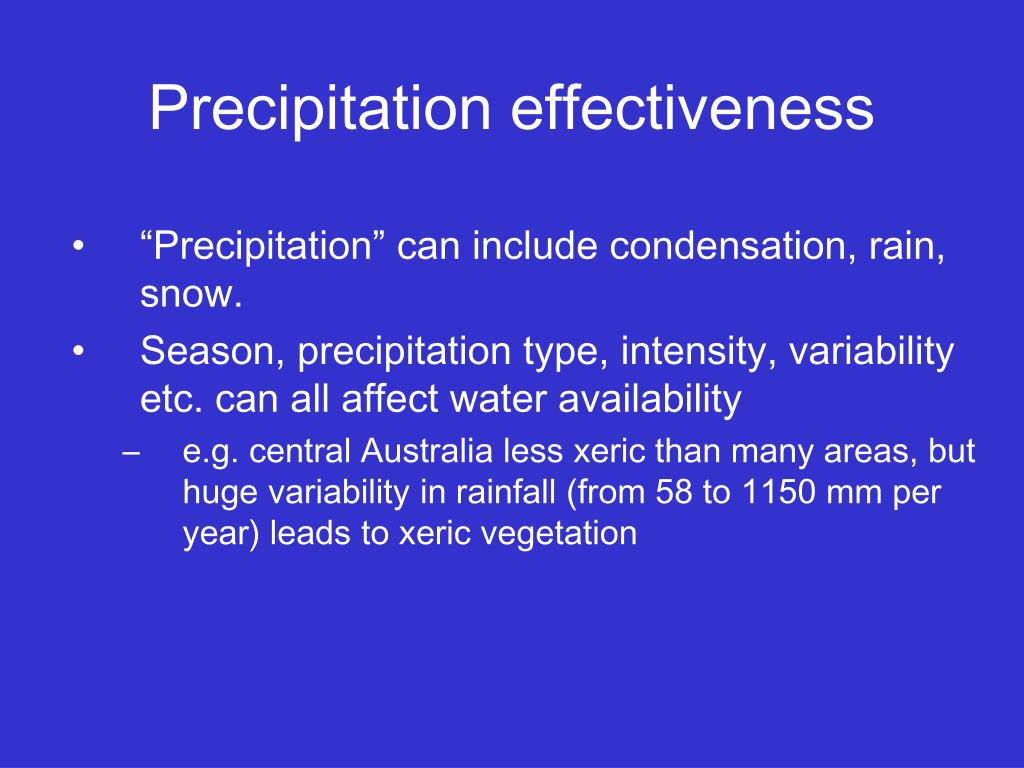 Precipitation effectiveness

• “Precipitation” can include condensation, rain, snow.
• Season, precipitation type, intensity, variability etc. can all affect water availability
– e.g. central Australia less xeric than many areas, but huge variability in rainfall (from 58 to 1150 mm per year) leads to xeric vegetation